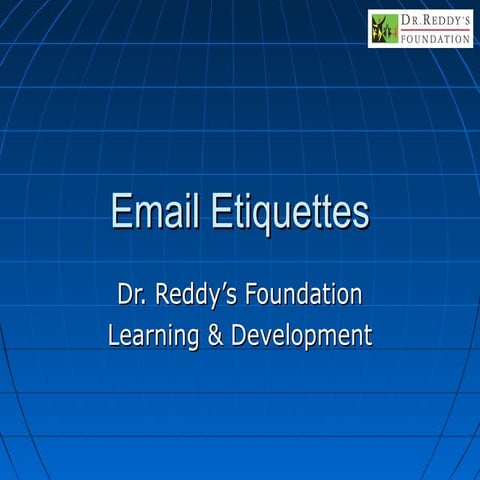 DR.REDDY'S
FOUNDATION

Email Etiquettes

Dr. Reddy's Foundation
Learning & Development